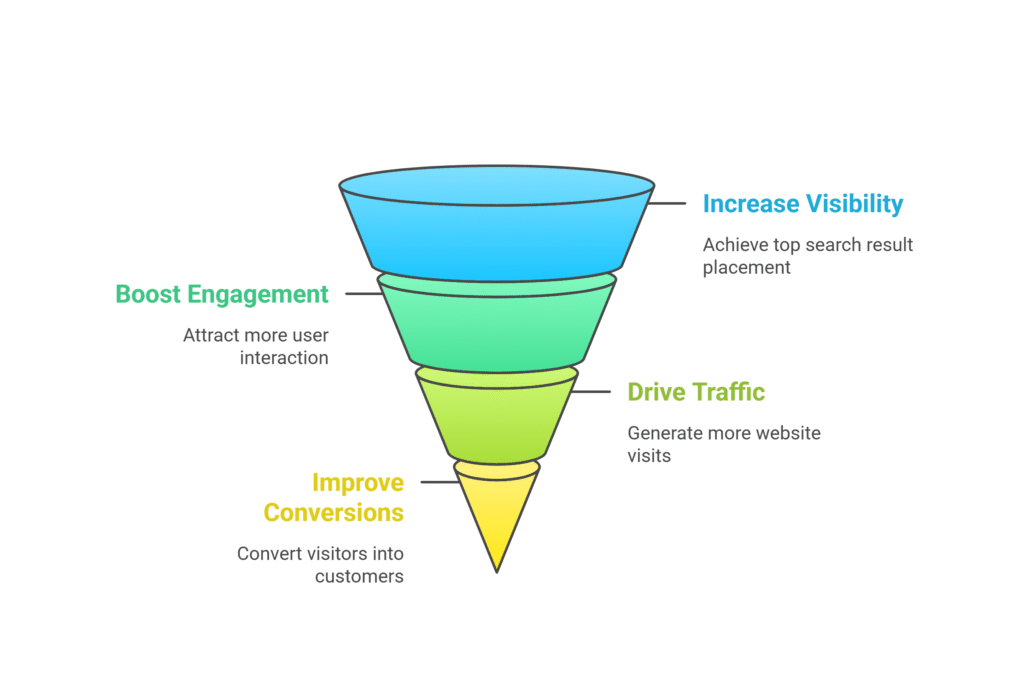 Increase Visibility

Achieve top search result placement

Boost Engagement

Attract more user interaction

Drive Traffic

Generate more website visits

Improve Conversions

Convert visitors into customers